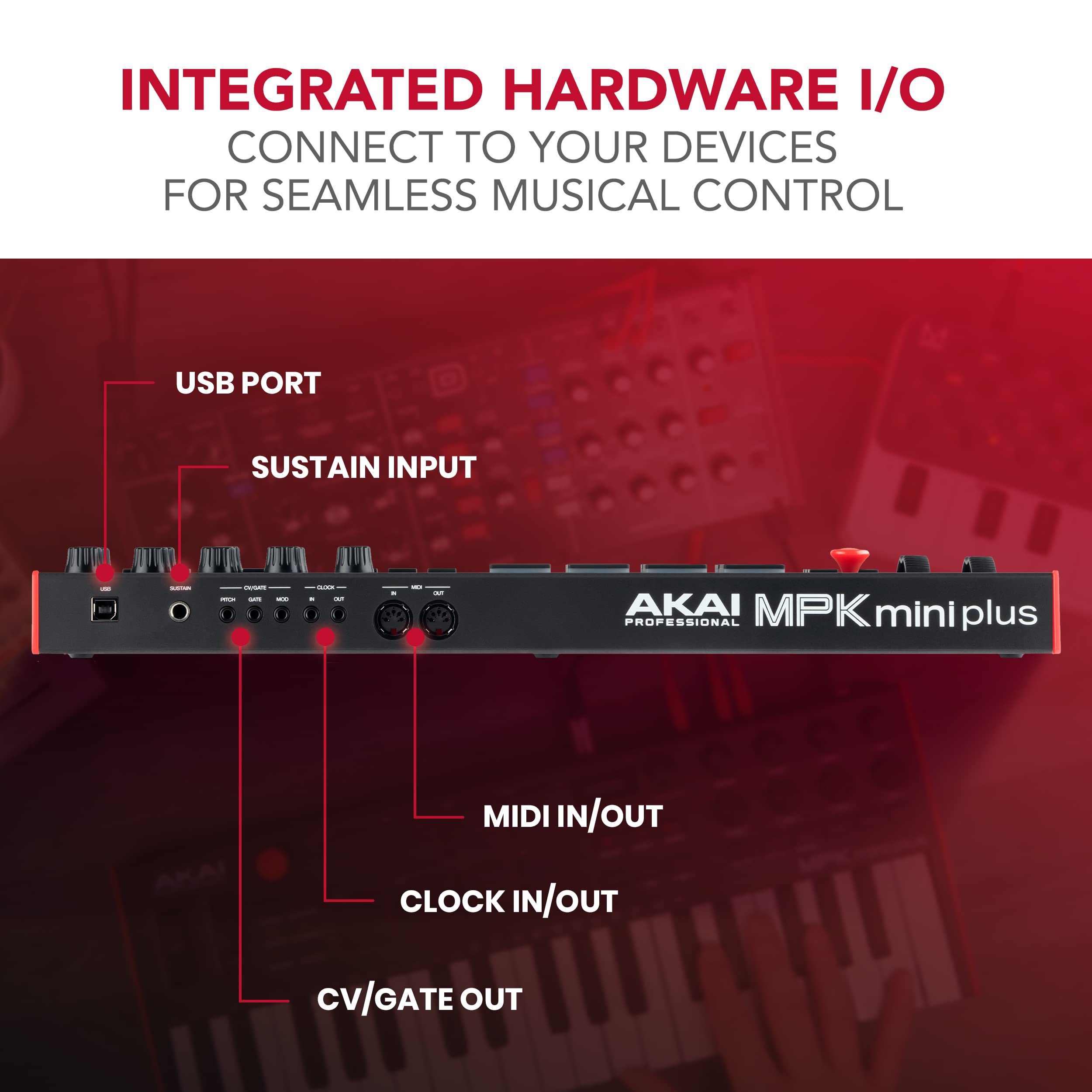 INTEGRATED HARDWARE I/O
CONNECT TO YOUR DEVICES FOR SEAMLESS MUSICAL CONTROL

USB PORT

SUSTAIN INPUT

USB

SUSTAIN

CV/GATE

PITCH GATE MOD

CLOCK

IN OUT

MIDI

IN OUT

AKAI PROFESSIONAL MPK mini plus

MIDI IN/OUT

CLOCK IN/OUT

CV/GATE OUT